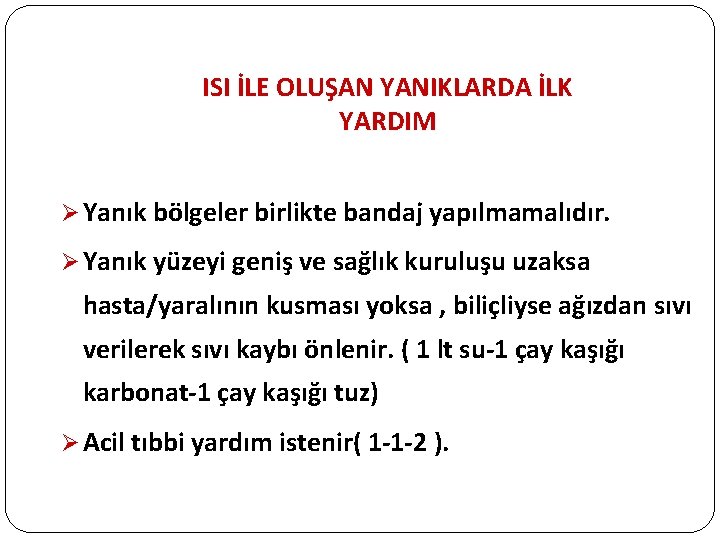 ISI İLE OLUŞAN YANIKLARDA İLK YARDIM

➢ Yanık bölgeler birlikte bandaj yapılmamalıdır.

➢ Yanık yüzeyi geniş ve sağlık kuruluşu uzaksa hasta/yaralının kusması yoksa , biliçliyse ağızdan sıvı verilerek sıvı kaybı önlenir. ( 1 lt su-1 çay kaşığı karbonat-1 çay kaşığı tuz)

➢ Acil tıbbi yardım istenir( 1-1-2 ).